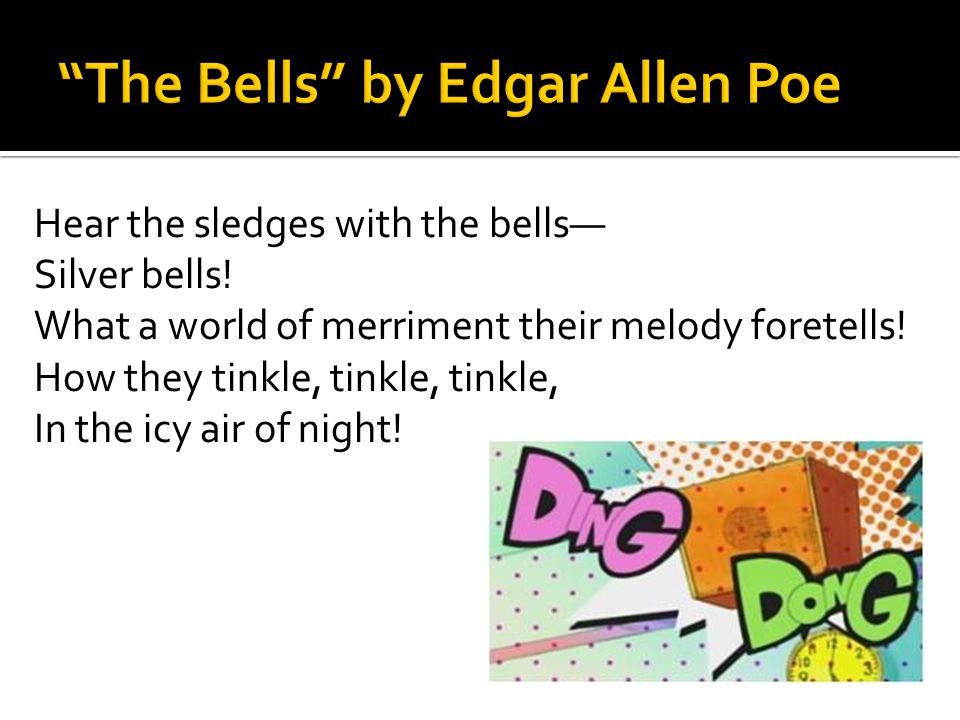 “The Bells” by Edgar Allen Poe

Hear the sledges with the bells—
Silver bells!
What a world of merriment their melody foretells!
How they tinkle, tinkle, tinkle,
In the icy air of night!

DING
DONG